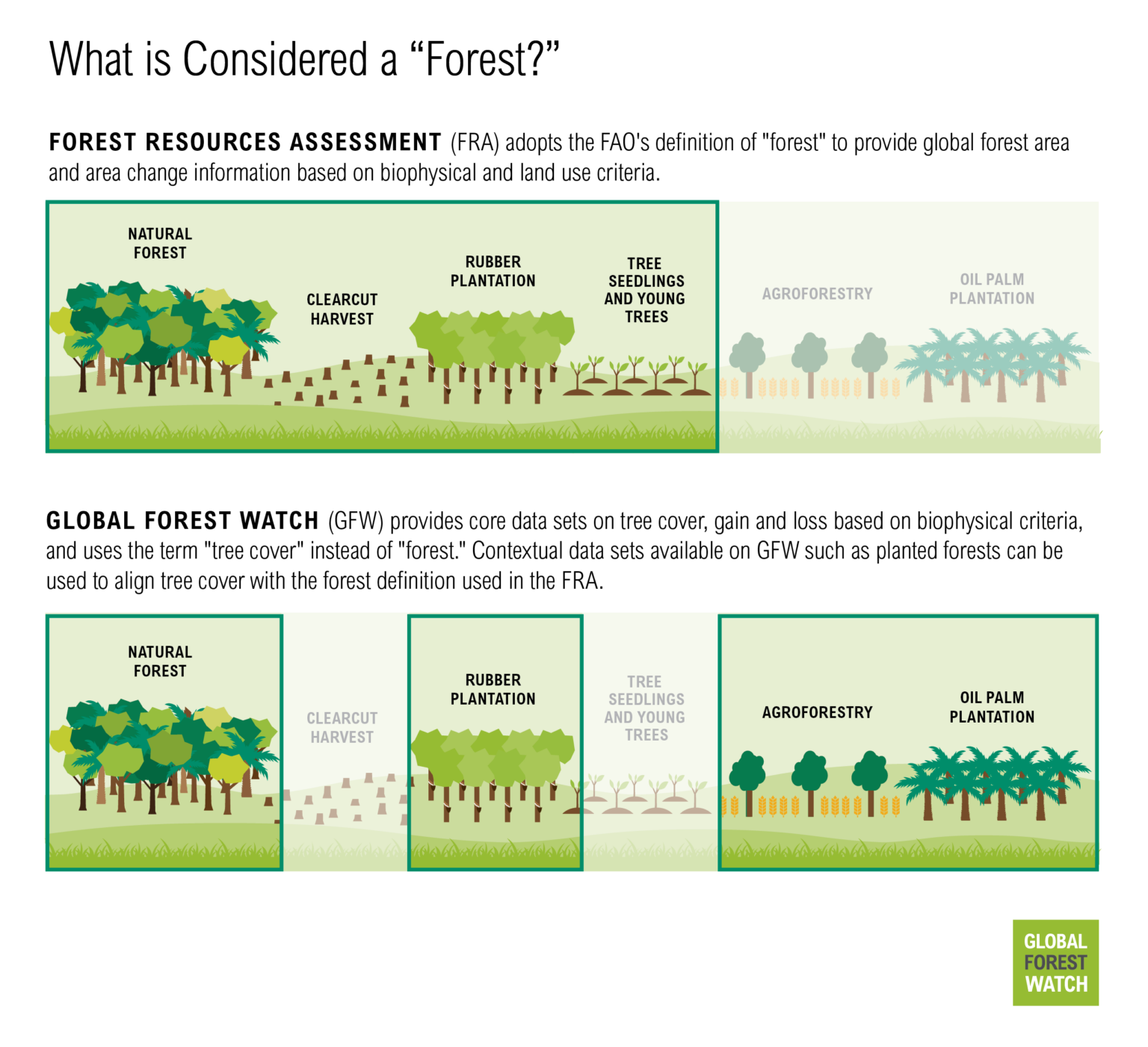 What is Considered a “Forest?”

FOREST RESOURCES ASSESSMENT (FRA) adopts the FAO's definition of "forest" to provide global forest area and area change information based on biophysical and land use criteria.

NATURAL FOREST

CLEARCUT HARVEST

RUBBER PLANTATION

TREE SEEDLINGS AND YOUNG TREES

AGROFORESTRY

OIL PALM PLANTATION

GLOBAL FOREST WATCH (GFW) provides core data sets on tree cover, gain and loss based on biophysical criteria, and uses the term "tree cover" instead of "forest." Contextual data sets available on GFW such as planted forests can be used to align tree cover with the forest definition used in the FRA.

NATURAL FOREST

CLEARCUT HARVEST

RUBBER PLANTATION

TREE SEEDLINGS AND YOUNG TREES

AGROFORESTRY

OIL PALM PLANTATION

GLOBAL FOREST WATCH